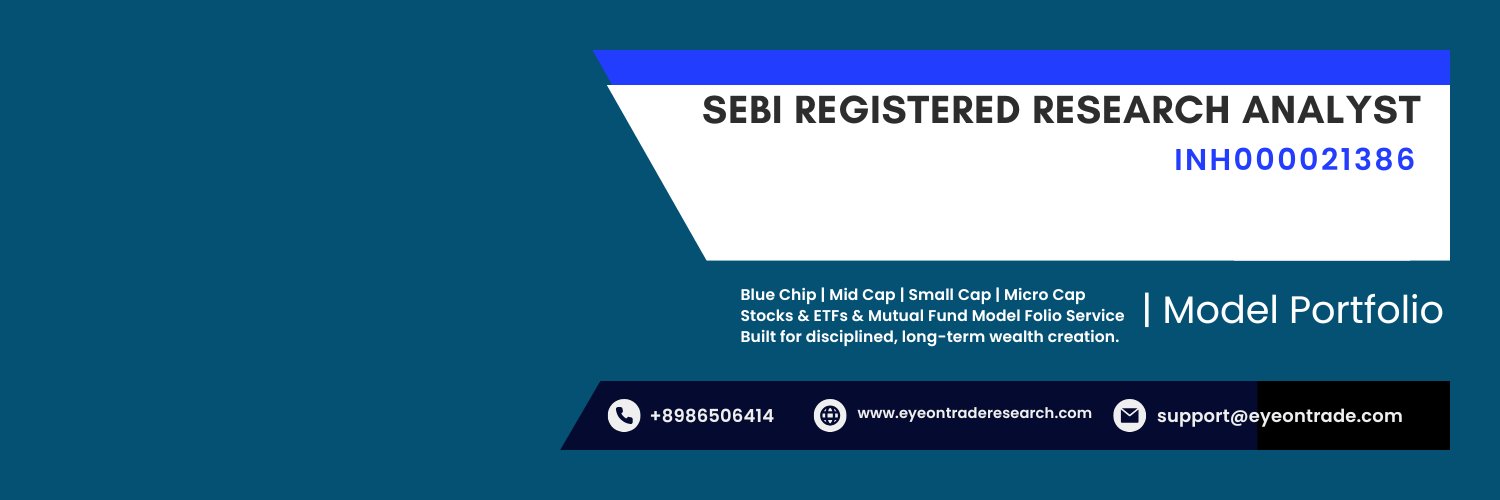 SEBI REGISTERED RESEARCH ANALYST
INH000021386

Blue Chip | Mid Cap | Small Cap | Micro Cap
Stocks & ETFs & Mutual Fund Model Folio Service
Built for disciplined, long-term wealth creation.

| Model Portfolio

+8986506414 www.eyeontraderesearch.com support@eyeontrade.com